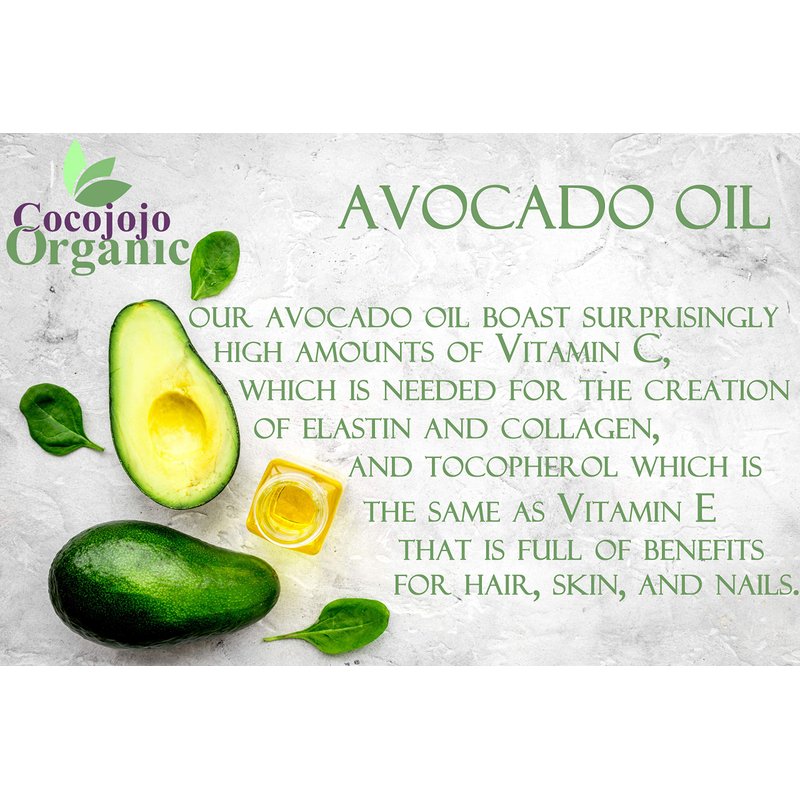 Cocojojo
Organic

AVOCADO OIL

OUR AVOCADO OIL BOAST SURPRISINGLY HIGH AMOUNTS OF VITAMIN C, WHICH IS NEEDED FOR THE CREATION OF ELASTIN AND COLLAGEN, AND TOCOPHEROL WHICH IS THE SAME AS VITAMIN E THAT IS FULL OF BENEFITS FOR HAIR, SKIN, AND NAILS.